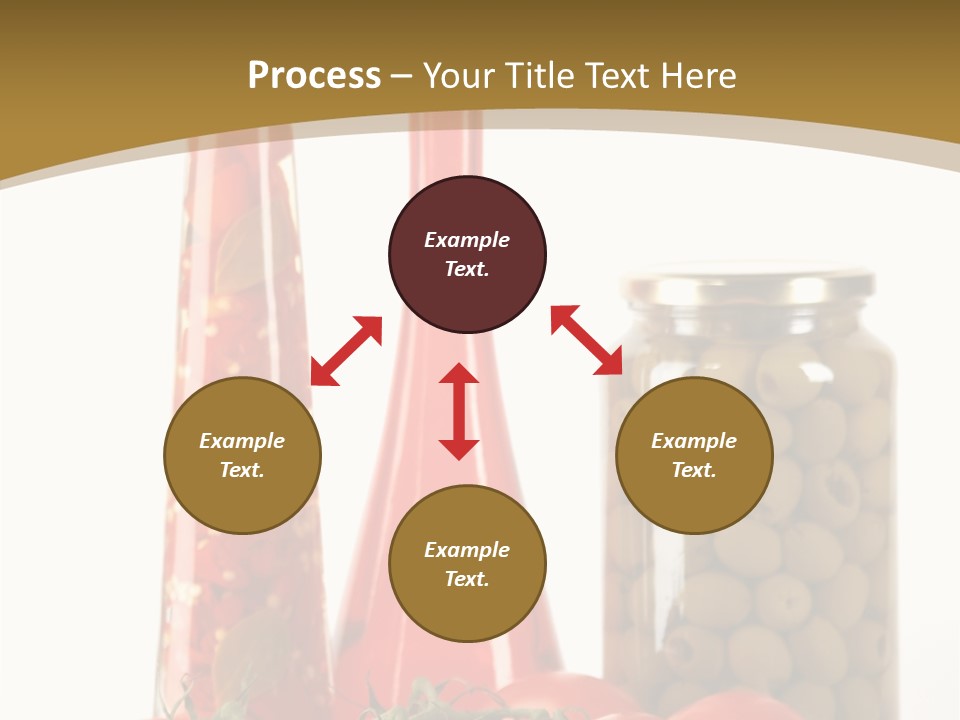 Process – Your Title Text Here

Example Text.

Example Text.

Example Text.

Example Text.